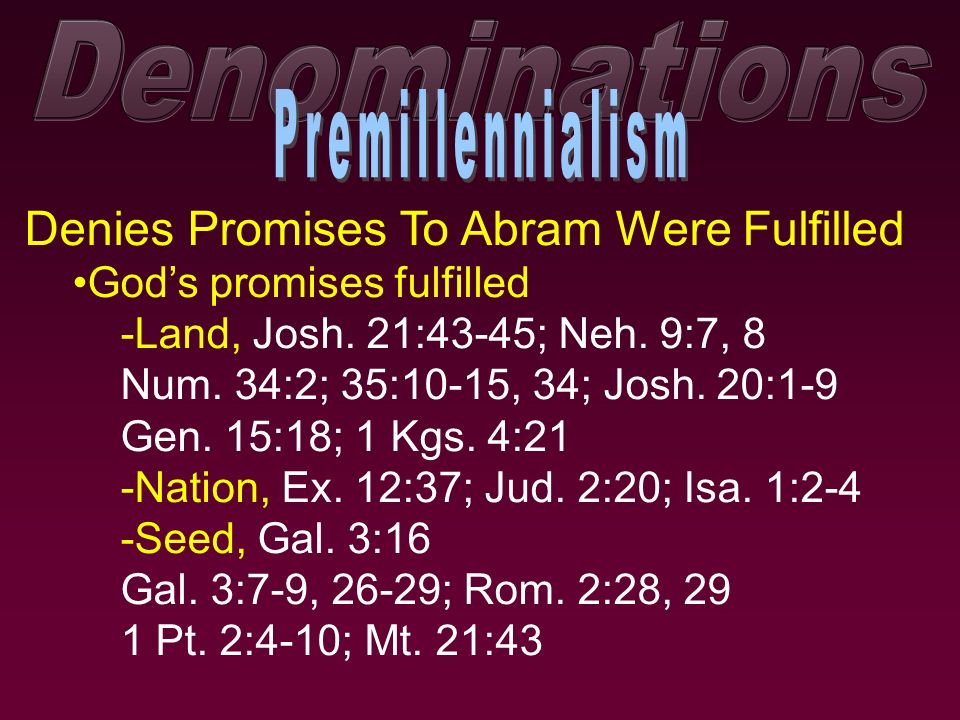 Denominations
Premillennialism

Denies Promises To Abram Were Fulfilled

•God's promises fulfilled

-Land, Josh. 21:43-45; Neh. 9:7, 8
Num. 34:2; 35:10-15, 34; Josh. 20:1-9
Gen. 15:18; 1 Kgs. 4:21

-Nation, Ex. 12:37; Jud. 2:20; Isa. 1:2-4

-Seed, Gal. 3:16
Gal. 3:7-9, 26-29; Rom. 2:28, 29
1 Pt. 2:4-10; Mt. 21:43